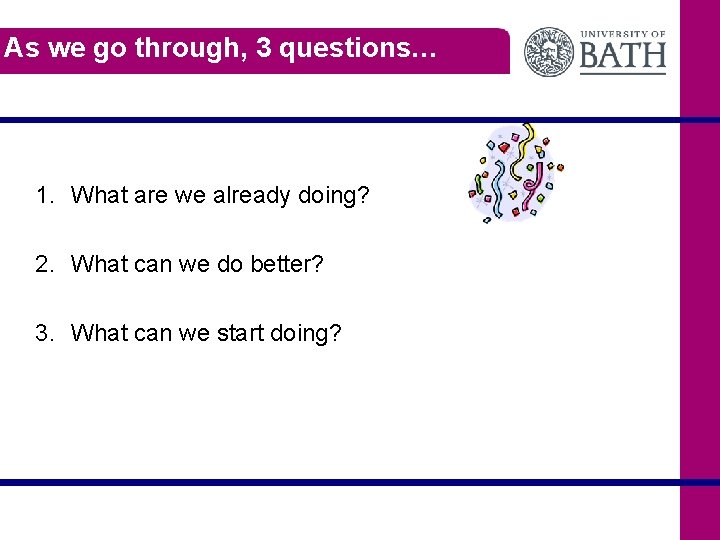 As we go through, 3 questions…

UNIVERSITY OF BATH

1. What are we already doing?

2. What can we do better?

3. What can we start doing?